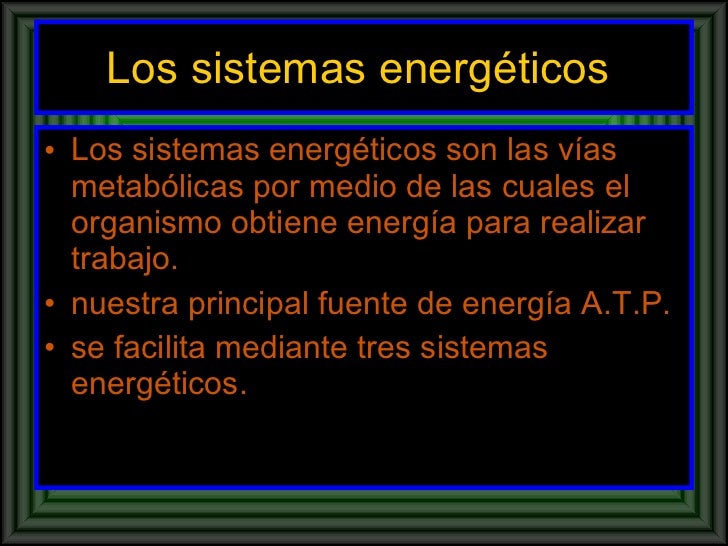 Los sistemas energéticos

• Los sistemas energéticos son las vías metabólicas por medio de las cuales el organismo obtiene energía para realizar trabajo.
• nuestra principal fuente de energía A.T.P.
• se facilita mediante tres sistemas energéticos.